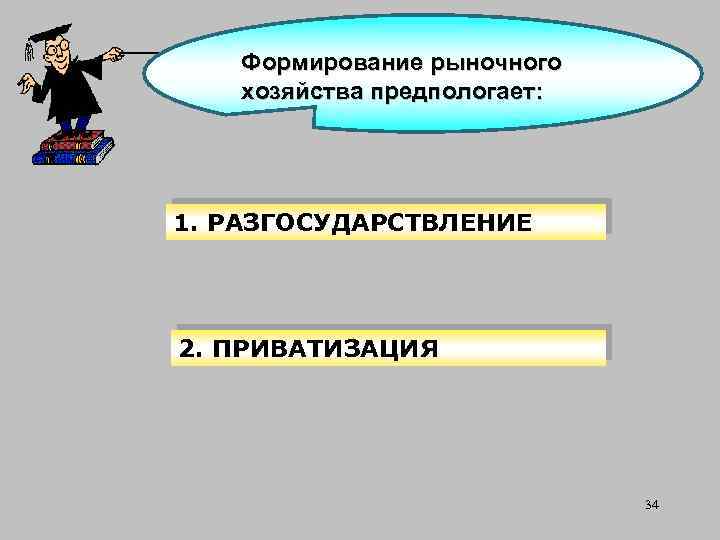 Формирование рыночного хозяйства предпологает:

1. РАЗГОСУДАРСТВЛЕНИЕ

2. ПРИВАТИЗАЦИЯ

34